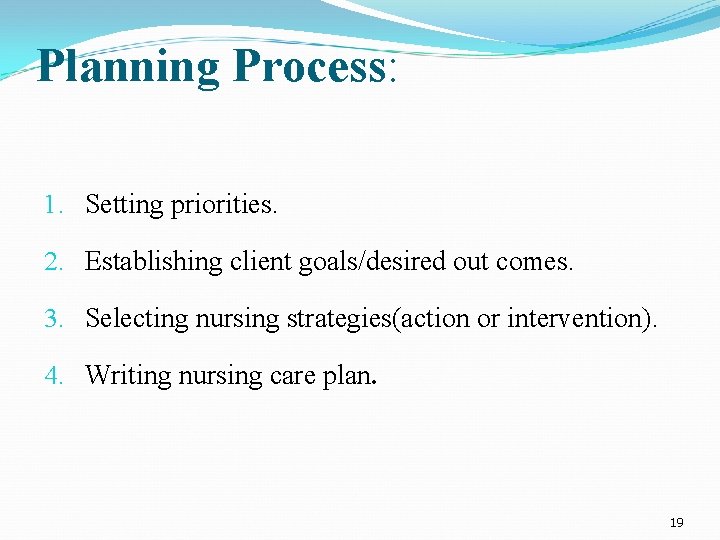 Planning Process:

1. Setting priorities.
2. Establishing client goals/desired out comes.
3. Selecting nursing strategies(action or intervention).
4. Writing nursing care plan.

19